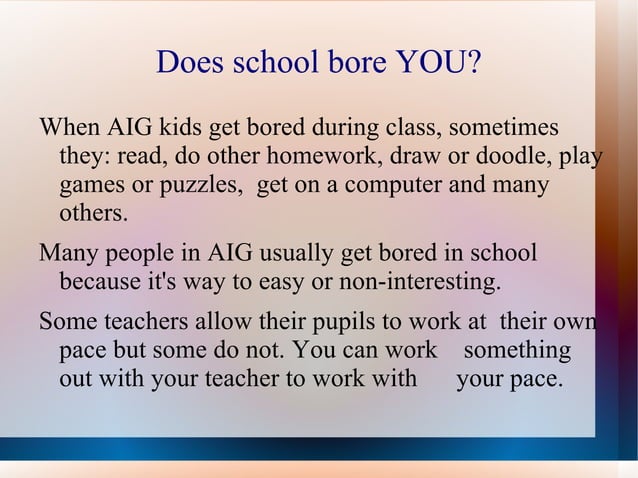 Does school bore YOU?

When AIG kids get bored during class, sometimes they: read, do other homework, draw or doodle, play games or puzzles, get on a computer and many others.

Many people in AIG usually get bored in school because it's way to easy or non-interesting.

Some teachers allow their pupils to work at their own pace but some do not. You can work something out with your teacher to work with your pace.